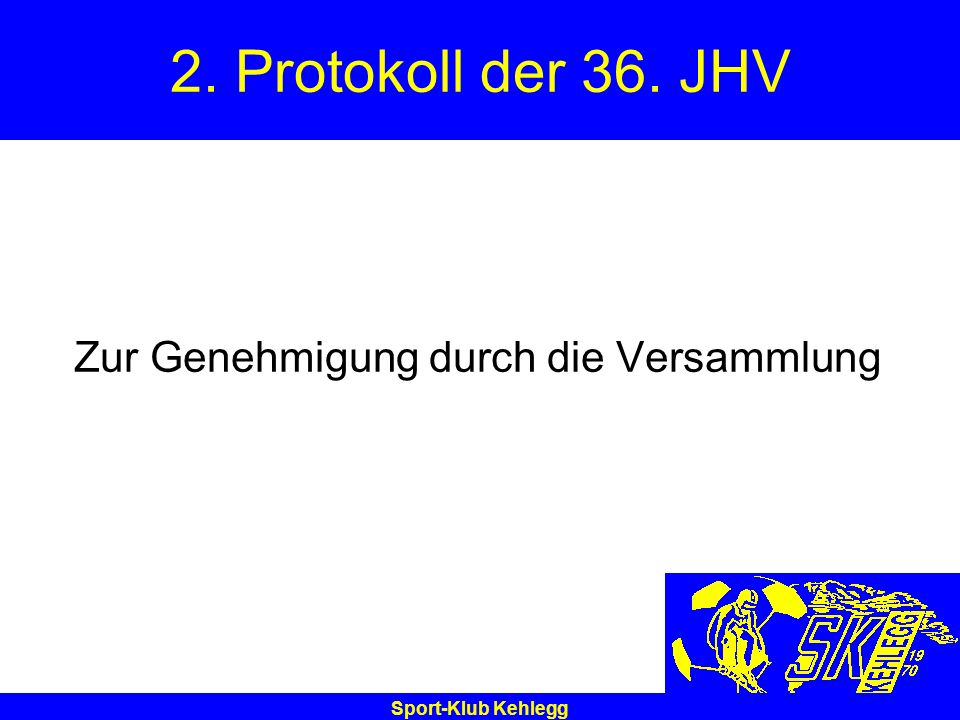 2. Protokoll der 36. JHV

Zur Genehmigung durch die Versammlung

SK KEHLEGG 19 70

Sport-Klub Kehlegg